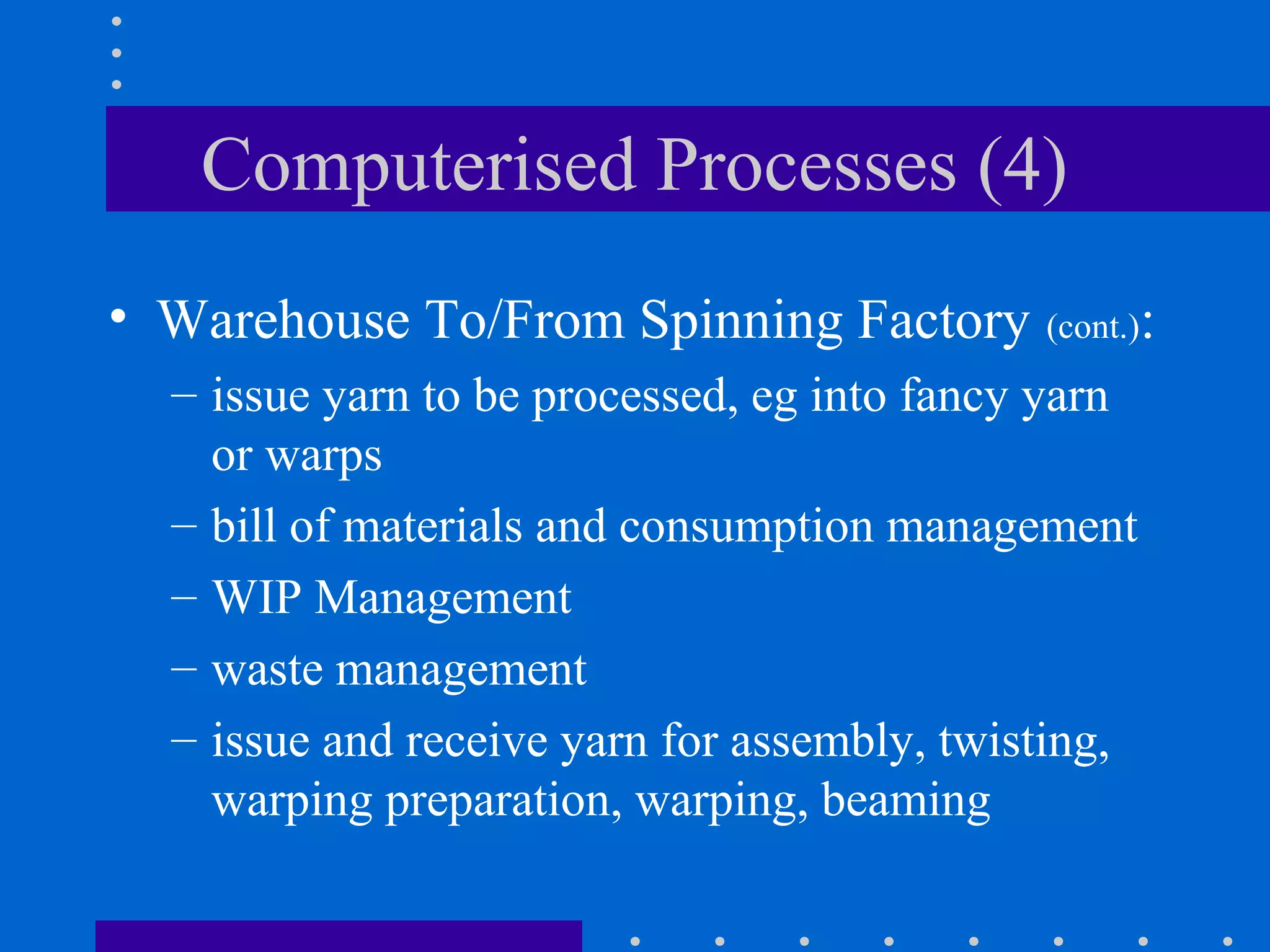 Computerised Processes (4)

• Warehouse To/From Spinning Factory (cont.):
– issue yarn to be processed, eg into fancy yarn or warps
– bill of materials and consumption management
– WIP Management
– waste management
– issue and receive yarn for assembly, twisting, warping preparation, warping, beaming